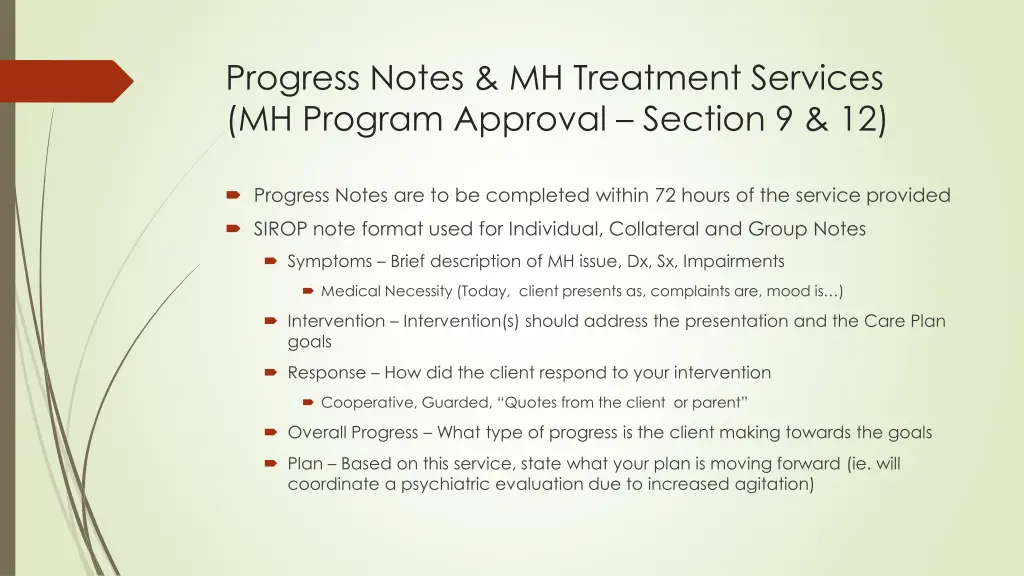 Progress Notes & MH Treatment Services (MH Program Approval – Section 9 & 12)

Progress Notes are to be completed within 72 hours of the service provided

SIROP note format used for Individual, Collateral and Group Notes

Symptoms – Brief description of MH issue, Dx, Sx, Impairments

Medical Necessity (Today, client presents as, complaints are, mood is…)

Intervention – Intervention(s) should address the presentation and the Care Plan goals

Response – How did the client respond to your intervention

Cooperative, Guarded, "Quotes from the client or parent"

Overall Progress – What type of progress is the client making towards the goals

Plan – Based on this service, state what your plan is moving forward (ie. will coordinate a psychiatric evaluation due to increased agitation)